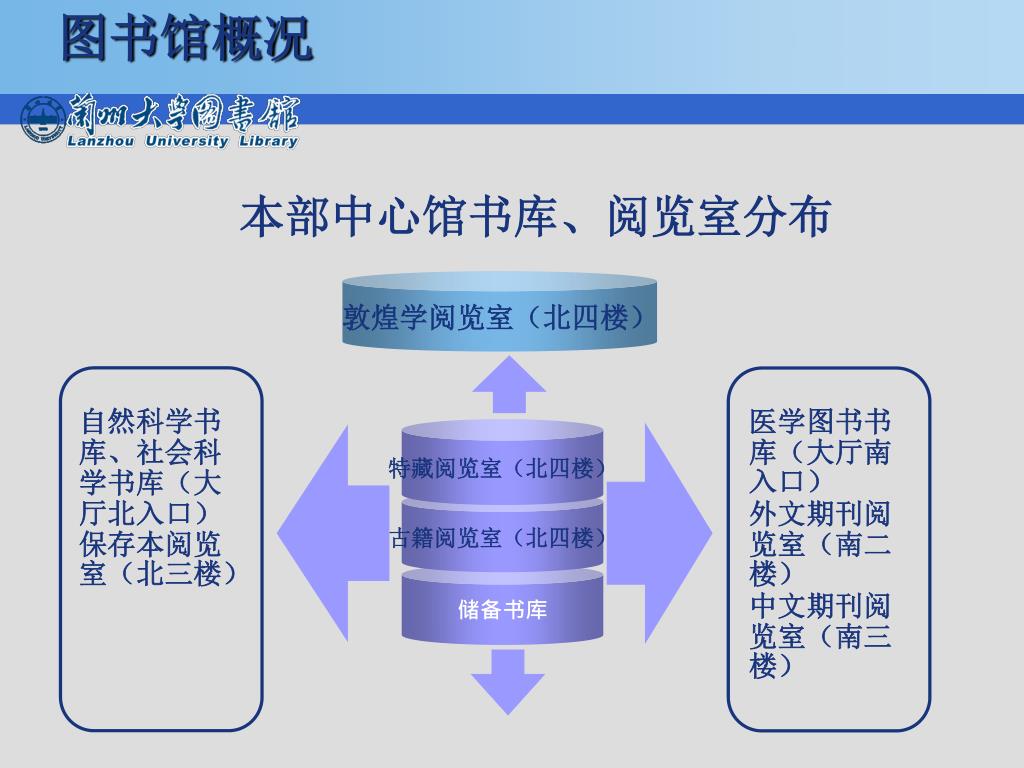 图书馆概况

蘭州大學圖書館
Lanzhou University Library

本部中心馆书库、阅览室分布

敦煌学阅览室（北四楼）

自然科学书库、社会科学书库（大厅北入口）
保存本阅览室（北三楼）

特藏阅览室（北四楼）

古籍阅览室（北四楼）

储备书库

医学图书书库（大厅南入口）
外文期刊阅览室（南二楼）
中文期刊阅览室（南三楼）